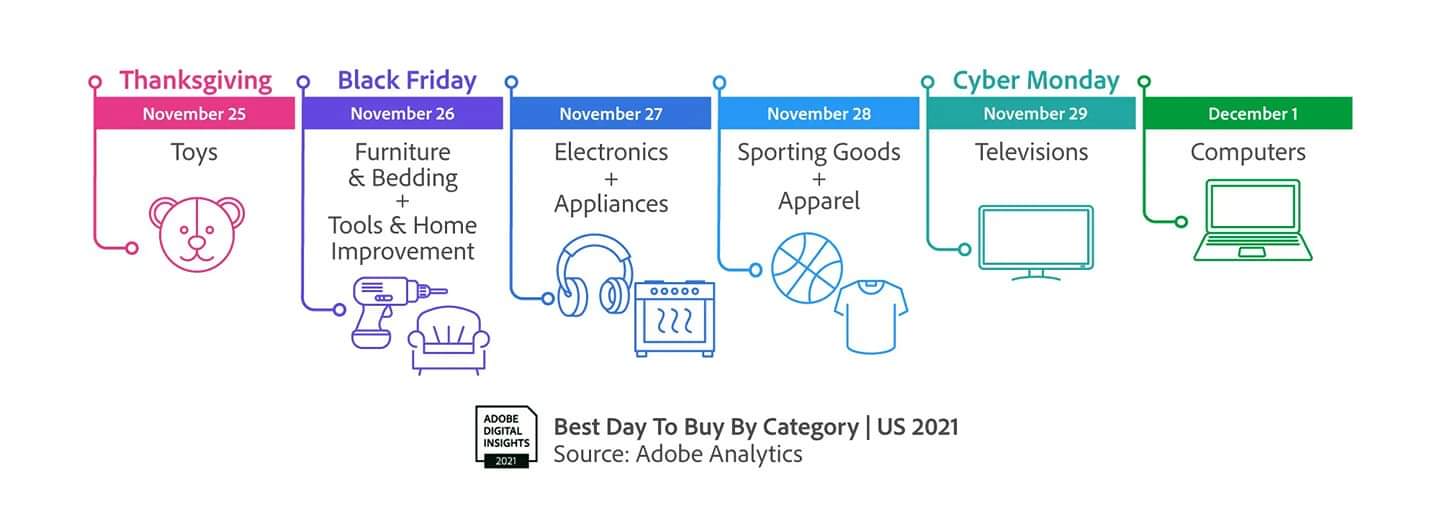 Thanksgiving
November 25
Toys

Black Friday
November 26
Furniture & Bedding + Tools & Home Improvement

November 27
Electronics + Appliances

November 28
Sporting Goods + Apparel

Cyber Monday
November 29
Televisions

December 1
Computers

ADOBE DIGITAL INSIGHTS 2021

Best Day To Buy By Category | US 2021
Source: Adobe Analytics